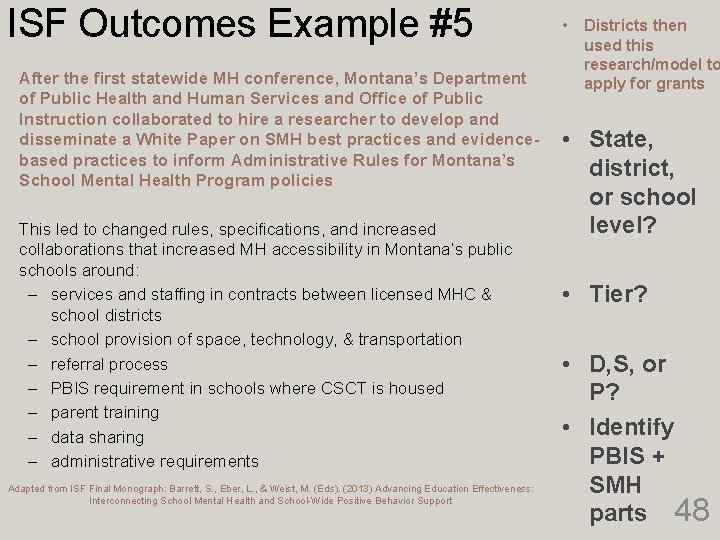 ISF Outcomes Example #5

After the first statewide MH conference, Montana's Department of Public Health and Human Services and Office of Public Instruction collaborated to hire a researcher to develop and disseminate a White Paper on SMH best practices and evidence-based practices to inform Administrative Rules for Montana's School Mental Health Program policies

This led to changed rules, specifications, and increased collaborations that increased MH accessibility in Montana's public schools around:
– services and staffing in contracts between licensed MHC & school districts
– school provision of space, technology, & transportation
– referral process
– PBIS requirement in schools where CSCT is housed
– parent training
– data sharing
– administrative requirements

Adapted from ISF Final Monograph: Barrett, S., Eber, L., & Weist, M. (Eds). (2013) Advancing Education Effectiveness: Interconnecting School Mental Health and School-Wide Positive Behavior Support

• Districts then used this research/model to apply for grants

• State, district, or school level?

• Tier?

• D,S, or P?

• Identify PBIS + SMH parts

48